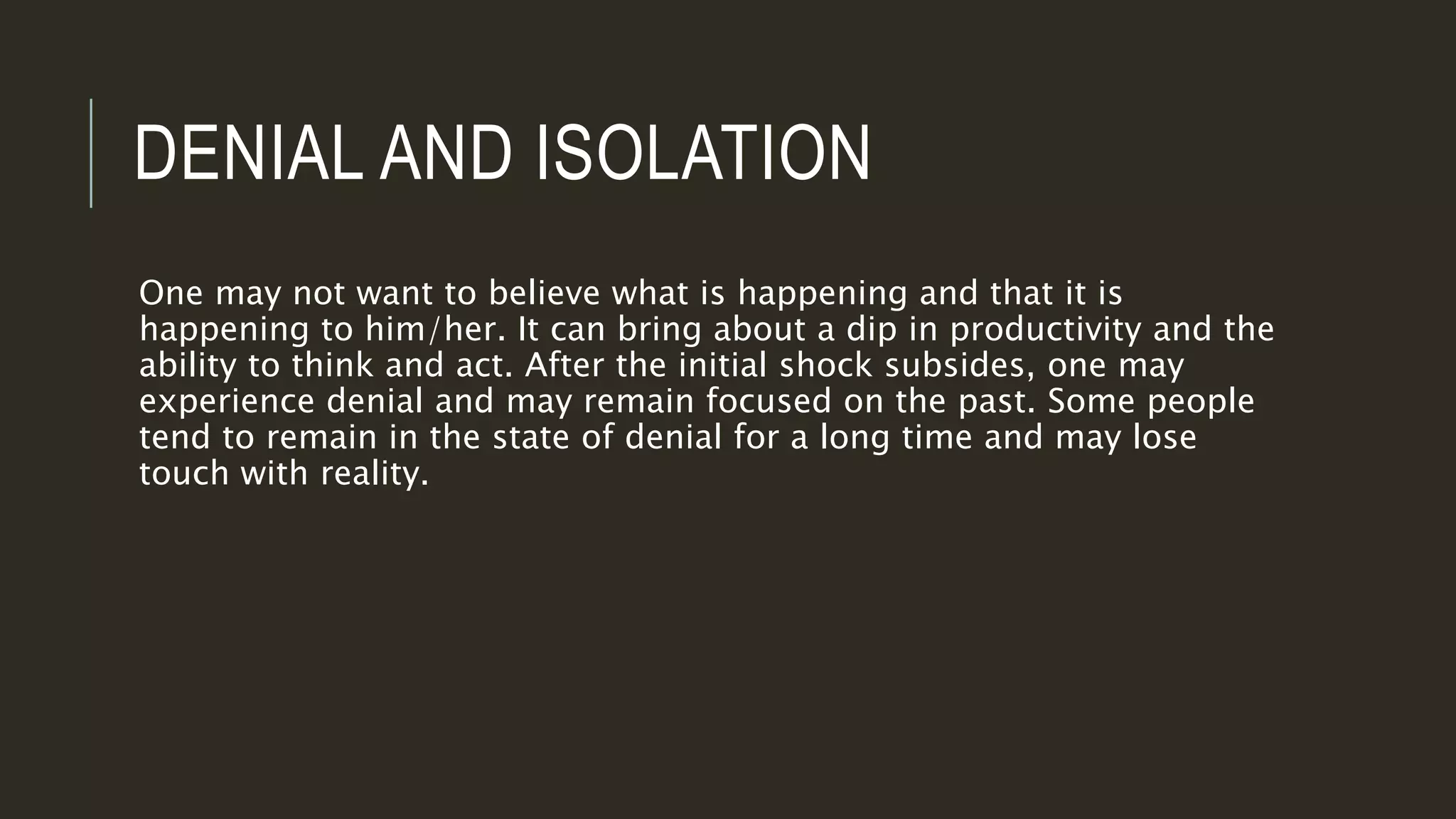 DENIAL AND ISOLATION

One may not want to believe what is happening and that it is happening to him/her. It can bring about a dip in productivity and the ability to think and act. After the initial shock subsides, one may experience denial and may remain focused on the past. Some people tend to remain in the state of denial for a long time and may lose touch with reality.